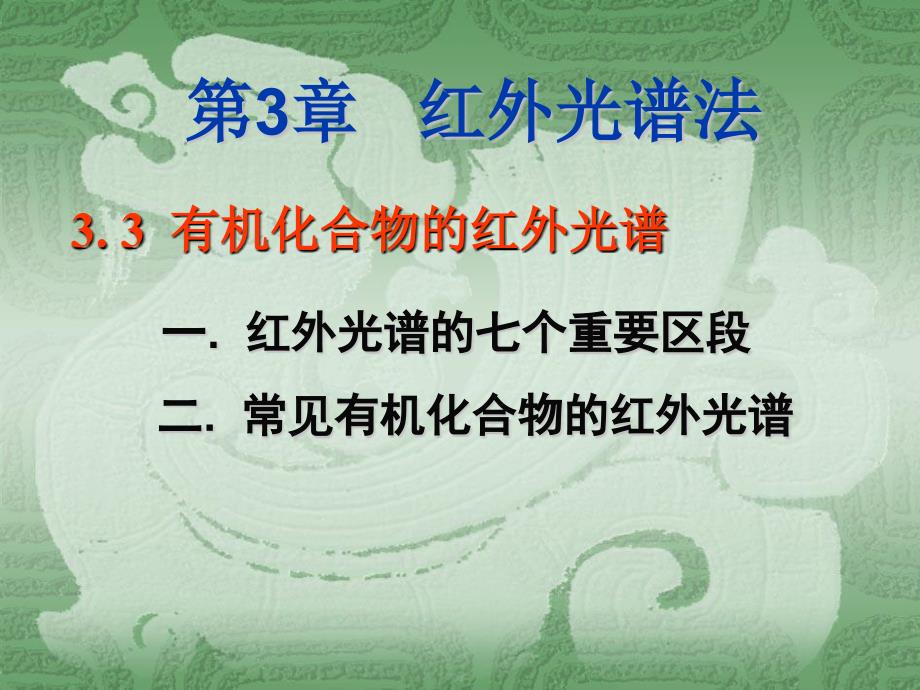 第3章　红外光谱法

3. 3 有机化合物的红外光谱

一. 红外光谱的七个重要区段

二. 常见有机化合物的红外光谱